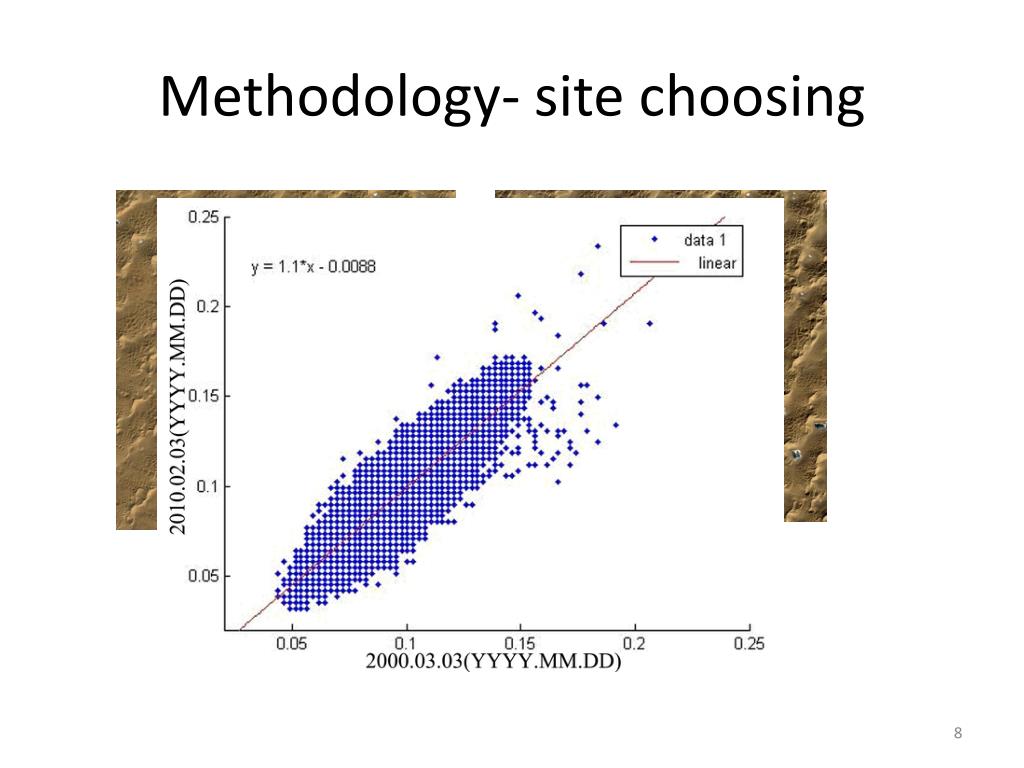 Methodology- site choosing

0.25
0.2
0.15
0.1
0.05

y = 1.1*x - 0.0088

data 1
linear

2010.02.03(YYYY.MM.DD)

0.05
0.1
0.15
0.2
0.25

2000.03.03(YYYY.MM.DD)

8